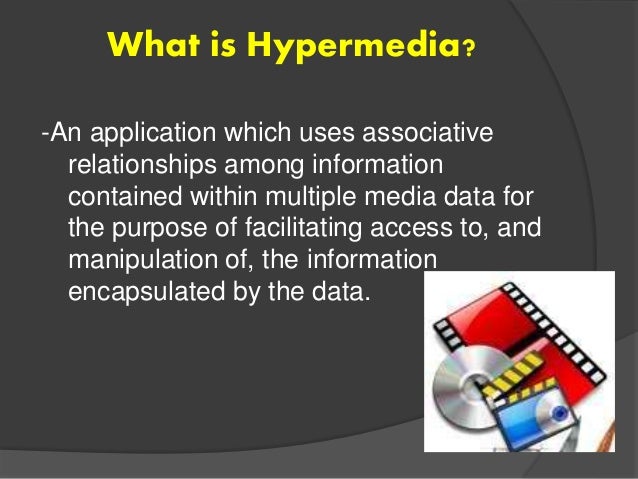 What is Hypermedia?

-An application which uses associative relationships among information contained within multiple media data for the purpose of facilitating access to, and manipulation of, the information encapsulated by the data.